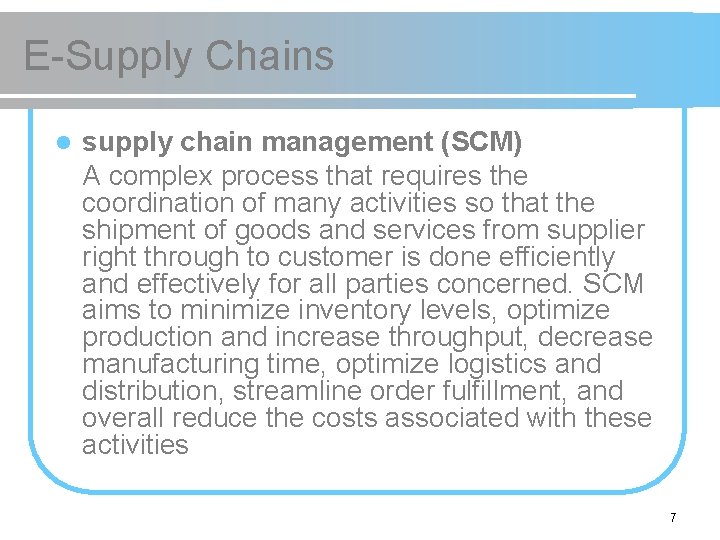 E-Supply Chains

supply chain management (SCM)
A complex process that requires the coordination of many activities so that the shipment of goods and services from supplier right through to customer is done efficiently and effectively for all parties concerned. SCM aims to minimize inventory levels, optimize production and increase throughput, decrease manufacturing time, optimize logistics and distribution, streamline order fulfillment, and overall reduce the costs associated with these activities

7